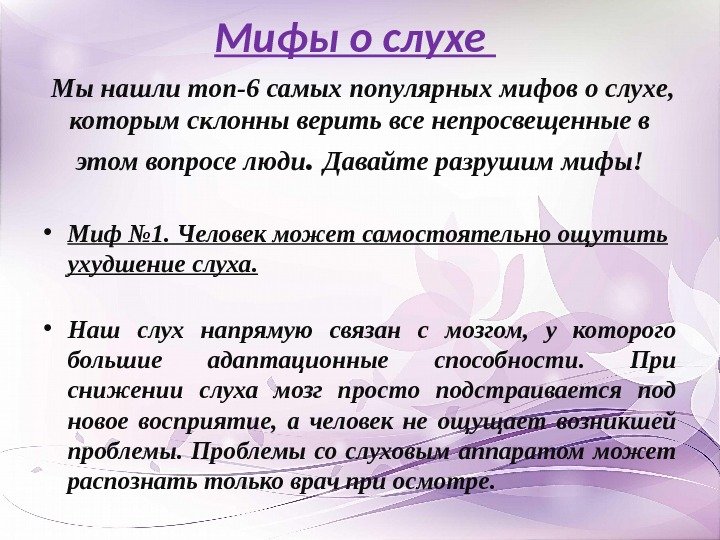 Мифы о слухе

Мы нашли топ-6 самых популярных мифов о слухе, которым склонны верить все непросвещенные в этом вопросе люди. Давайте разрушим мифы!

• Миф №1. Человек может самостоятельно ощутить ухудшение слуха.

• Наш слух напрямую связан с мозгом, у которого большие адаптационные способности. При снижении слуха мозг просто подстраивается под новое восприятие, а человек не ощущает возникшей проблемы. Проблемы со слуховым аппаратом может распознать только врач при осмотре.